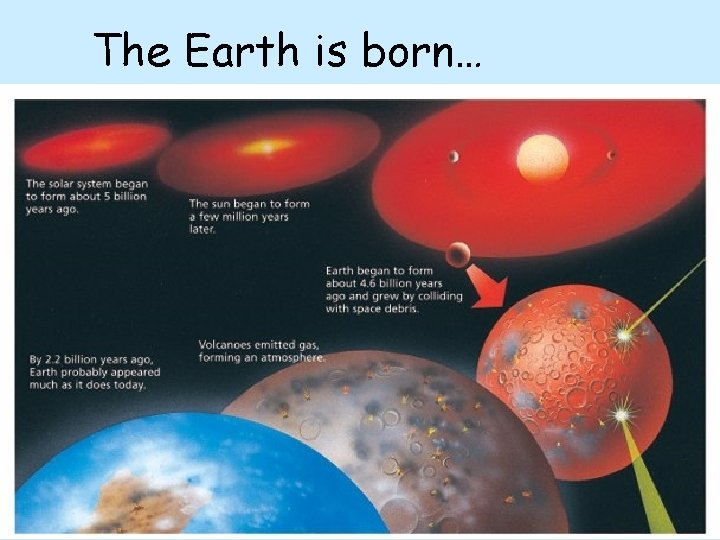 The Earth is born…

The solar system began to form about 5 billion years ago.

The sun began to form a few million years later.

Earth began to form about 4.6 billion years ago and grew by colliding with space debris.

Volcanoes emitted gas, forming an atmosphere.

By 2.2 billion years ago, Earth probably appeared much as it does today.